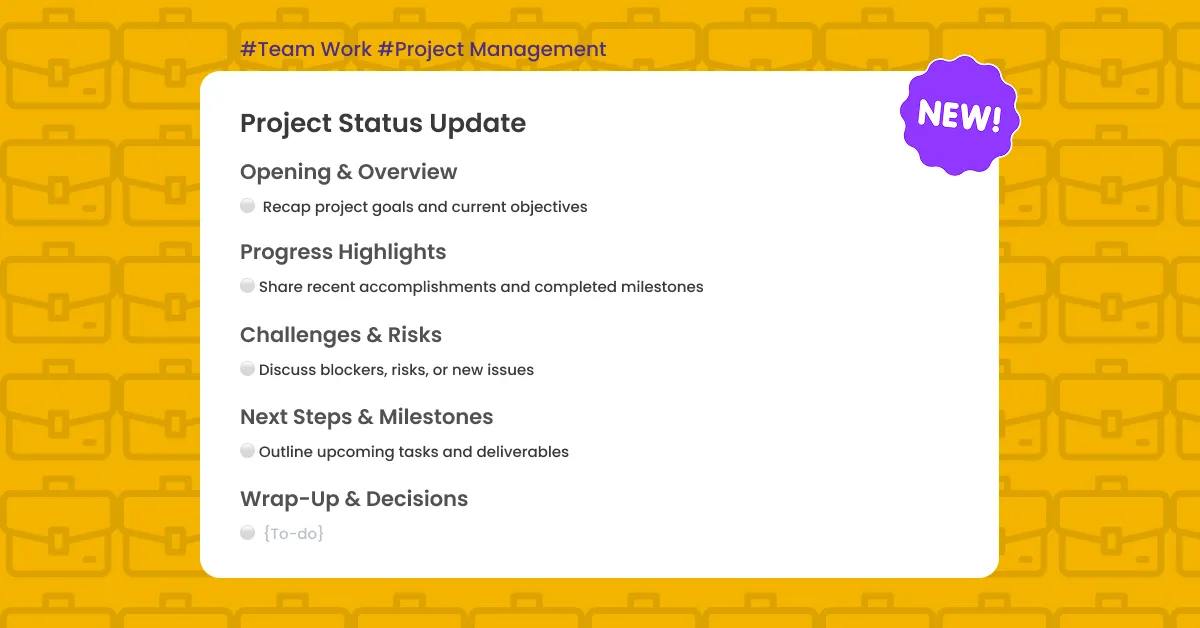 #Team Work #Project Management

NEW!

Project Status Update

Opening & Overview

Recap project goals and current objectives

Progress Highlights

Share recent accomplishments and completed milestones

Challenges & Risks

Discuss blockers, risks, or new issues

Next Steps & Milestones

Outline upcoming tasks and deliverables

Wrap-Up & Decisions

{To-do}